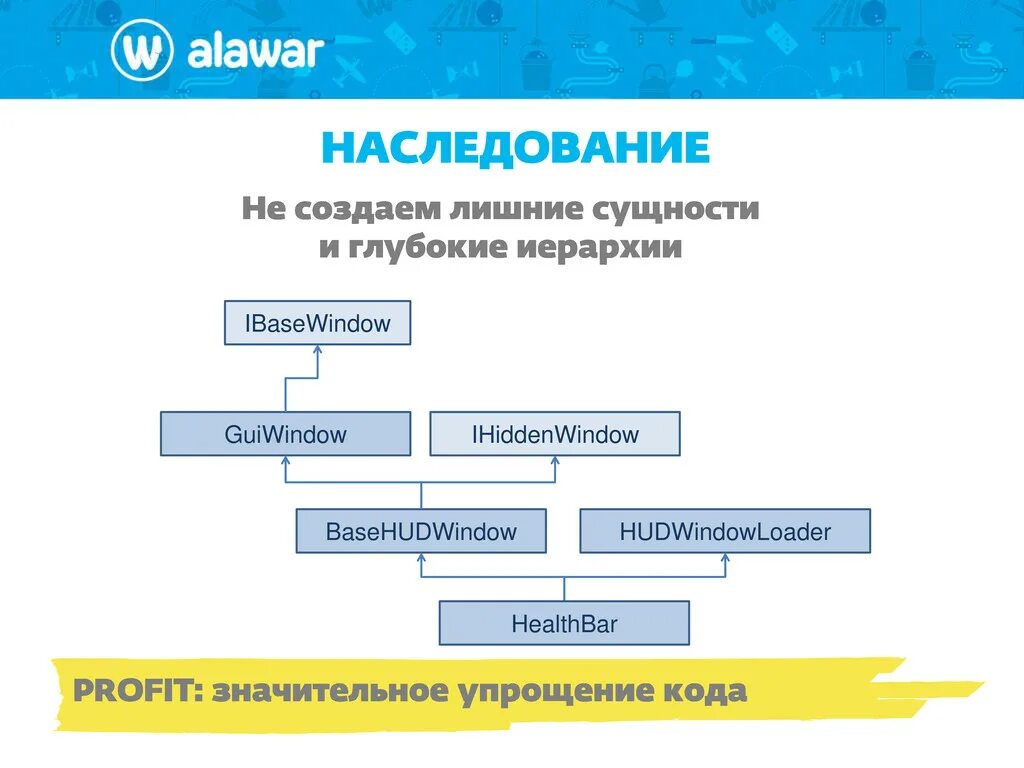 alawar

НАСЛЕДОВАНИЕ

Не создаем лишние сущности и глубокие иерархии

IBaseWindow

GuiWindow

IHiddenWindow

BaseHUDWindow

HUDWindowLoader

HealthBar

PROFIT: значительное упрощение кода